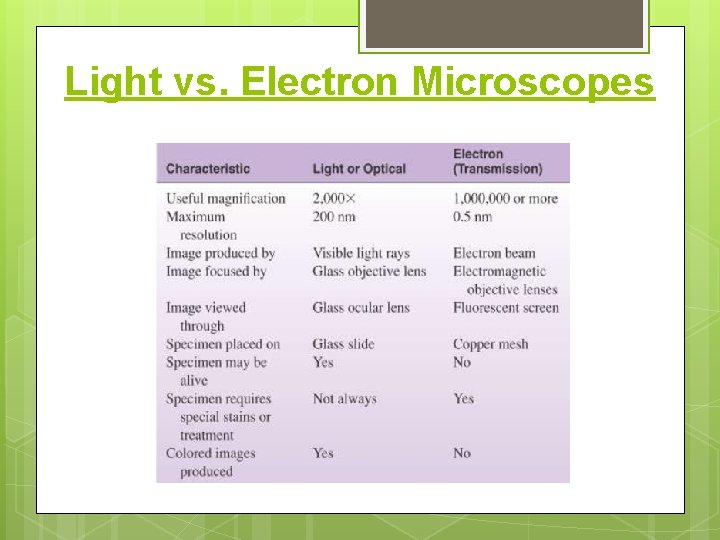 Light vs. Electron Microscopes

| Characteristic | Light or Optical | Electron (Transmission) |
|---|---|---|
| Useful magnification | 2,000× | 1,000,000 or more |
| Maximum resolution | 200 nm | 0.5 nm |
| Image produced by | Visible light rays | Electron beam |
| Image focused by | Glass objective lens | Electromagnetic objective lenses |
| Image viewed through | Glass ocular lens | Fluorescent screen |
| Specimen placed on | Glass slide | Copper mesh |
| Specimen may be alive | Yes | No |
| Specimen requires special stains or treatment | Not always | Yes |
| Colored images produced | Yes | No |